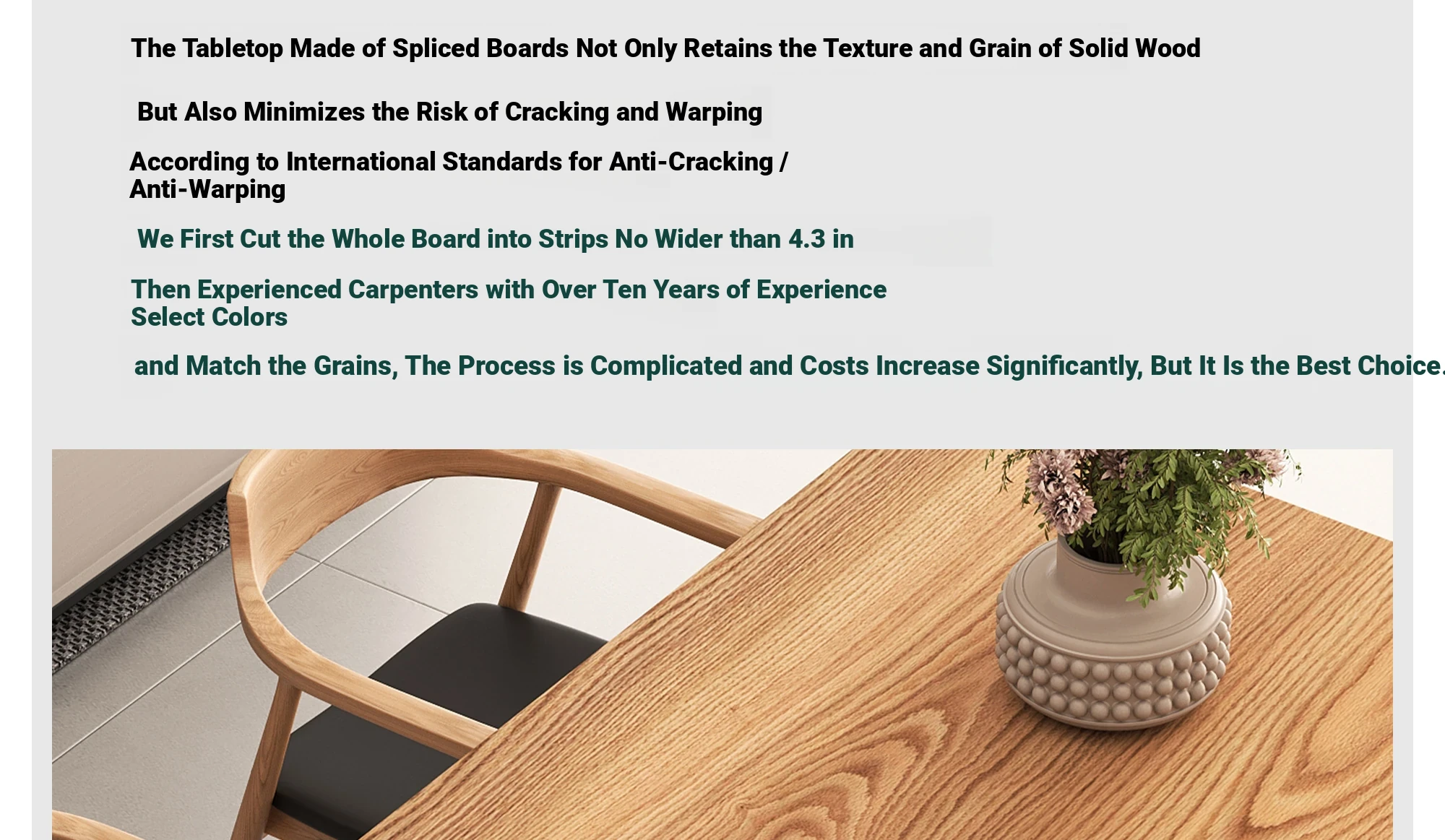 The Tabletop Made of Spliced Boards Not Only Retains the Texture and Grain of Solid Wood

But Also Minimizes the Risk of Cracking and Warping

According to International Standards for Anti-Cracking / Anti-Warping

We First Cut the Whole Board into Strips No Wider than 4.3 in

Then Experienced Carpenters with Over Ten Years of Experience Select Colors

and Match the Grains, The Process is Complicated and Costs Increase Significantly, But It Is the Best Choice.